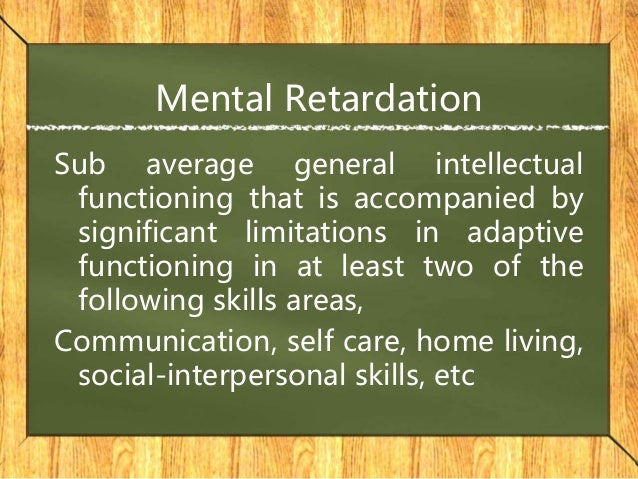 Mental Retardation

Sub average general intellectual functioning that is accompanied by significant limitations in adaptive functioning in at least two of the following skills areas,

Communication, self care, home living, social-interpersonal skills, etc